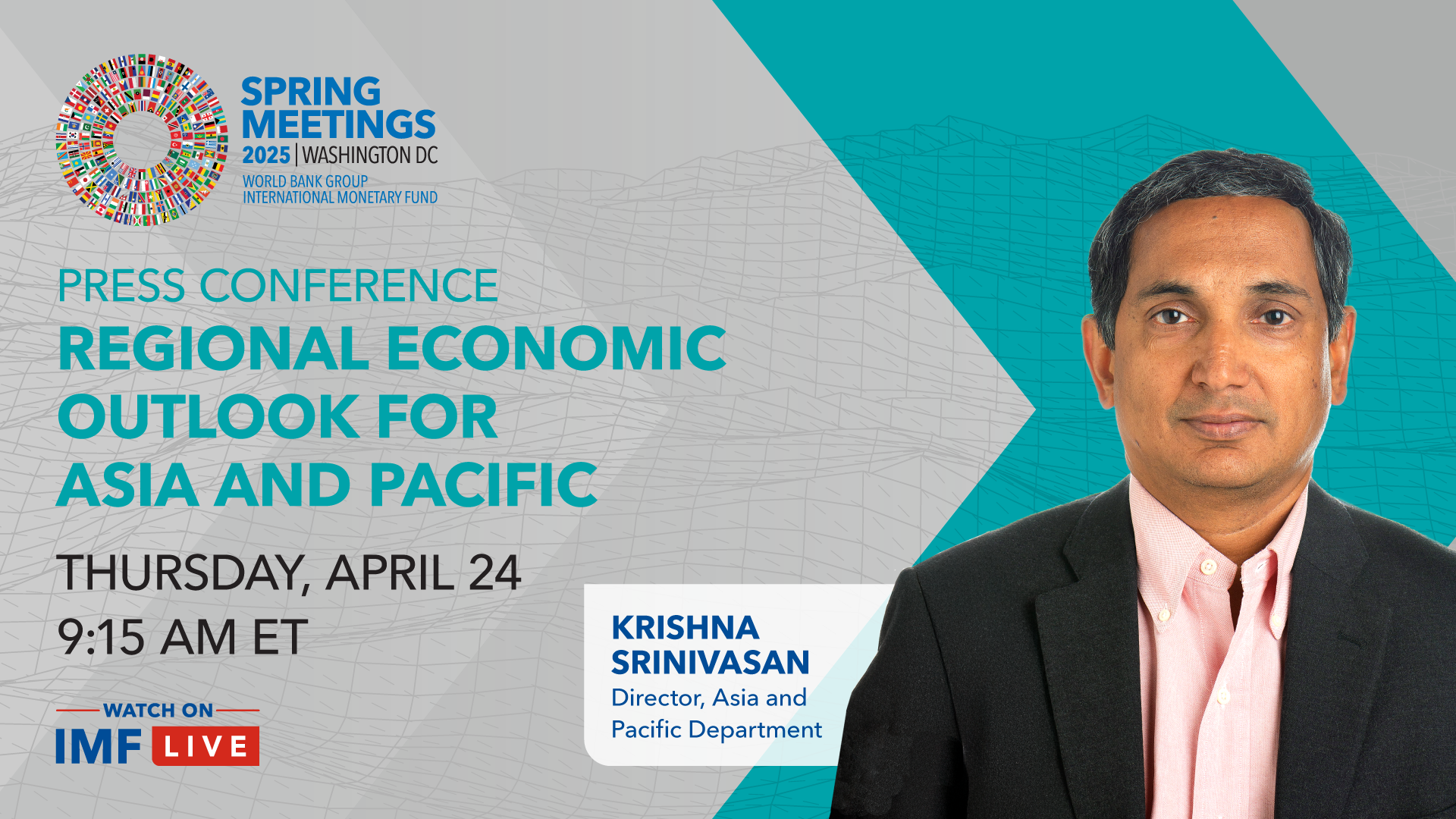 SPRING MEETINGS
2025 | WASHINGTON DC
WORLD BANK GROUP
INTERNATIONAL MONETARY FUND

PRESS CONFERENCE
REGIONAL ECONOMIC OUTLOOK FOR ASIA AND PACIFIC

THURSDAY, APRIL 24
9:15 AM ET

WATCH ON
IMF LIVE

KRISHNA SRINIVASAN
Director, Asia and Pacific Department